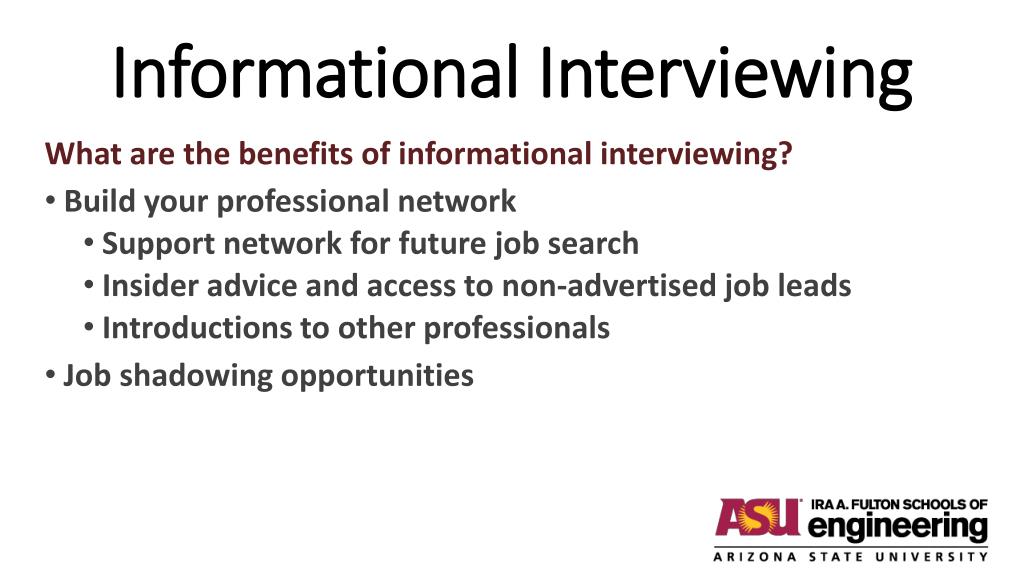 Informational Interviewing

What are the benefits of informational interviewing?

• Build your professional network
  • Support network for future job search
  • Insider advice and access to non-advertised job leads
  • Introductions to other professionals
• Job shadowing opportunities

ASU IRA A. FULTON SCHOOLS OF engineering
ARIZONA STATE UNIVERSITY